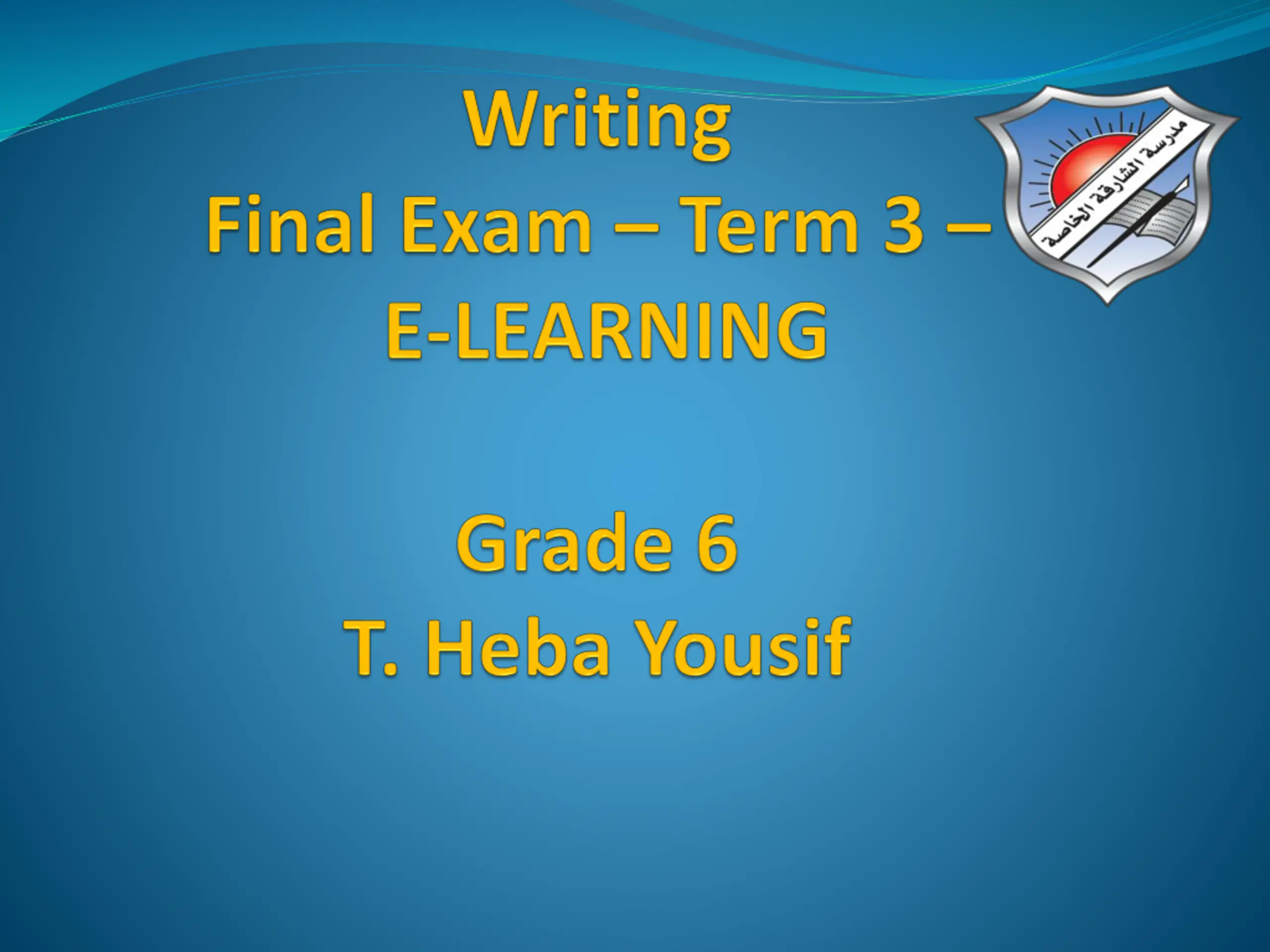 Writing
Final Exam – Term 3 – E-LEARNING

مدرسة الشارقة الخاصة

Grade 6
T. Heba Yousif